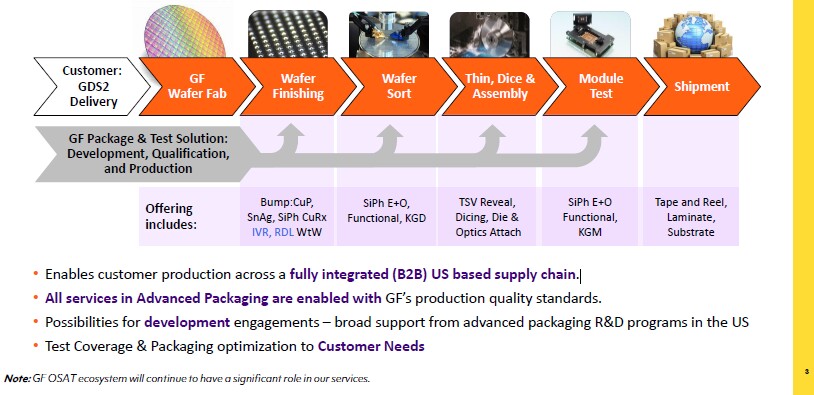 Customer: GDS2 Delivery

GF Wafer Fab

Wafer Finishing

Wafer Sort

Thin, Dice & Assembly

Module Test

Shipment

GF Package & Test Solution: Development, Qualification, and Production

Offering includes:

Bump:CuP, SnAg, SiPh CuRx IVR, RDL WtW

SiPh E+O, Functional, KGD

TSV Reveal, Dicing, Die & Optics Attach

SiPh E+O Functional, KGM

Tape and Reel, Laminate, Substrate

• Enables customer production across a fully integrated (B2B) US based supply chain.

• All services in Advanced Packaging are enabled with GF's production quality standards.

• Possibilities for development engagements – broad support from advanced packaging R&D programs in the US

• Test Coverage & Packaging optimization to Customer Needs

Note: GF OSAT ecosystem will continue to have a significant role in our services.

3